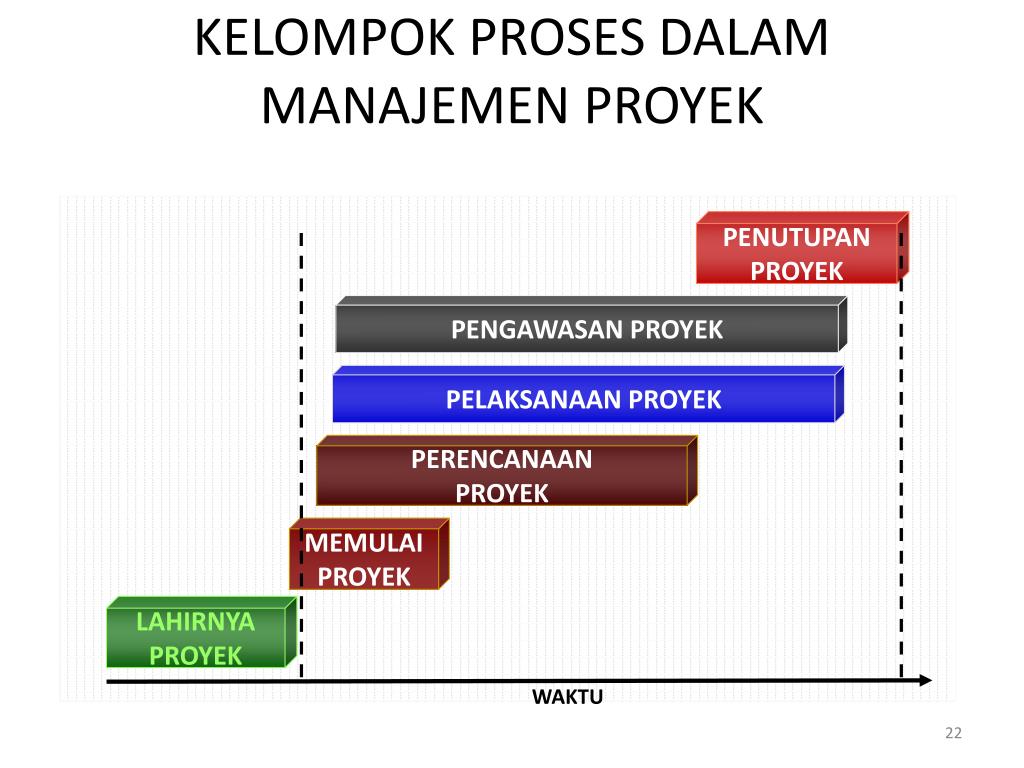 KELOMPOK PROSES DALAM MANAJEMEN PROYEK

PENUTUPAN PROYEK

PENGAWASAN PROYEK

PELAKSANAAN PROYEK

PERENCANAAN PROYEK

MEMULAI PROYEK

LAHIRNYA PROYEK

WAKTU

22